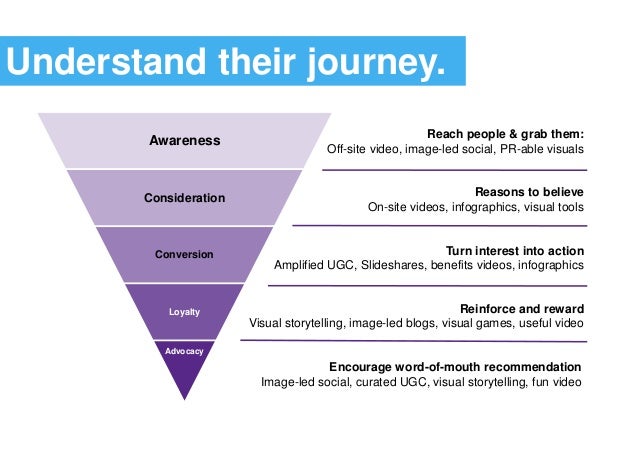 Understand their journey.

Awareness

Consideration

Conversion

Loyalty

Advocacy

Reach people & grab them:
Off-site video, image-led social, PR-able visuals

Reasons to believe
On-site videos, infographics, visual tools

Turn interest into action
Amplified UGC, Slideshares, benefits videos, infographics

Reinforce and reward
Visual storytelling, image-led blogs, visual games, useful video

Encourage word-of-mouth recommendation
Image-led social, curated UGC, visual storytelling, fun video